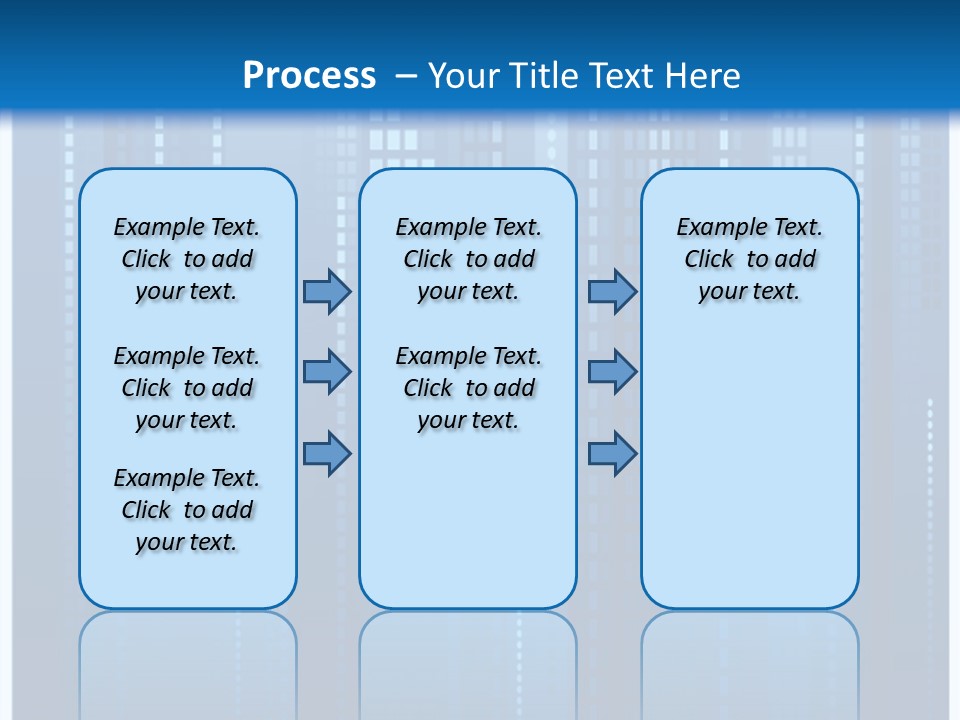 Process – Your Title Text Here

Example Text. Click to add your text.

Example Text. Click to add your text.

Example Text. Click to add your text.

Example Text. Click to add your text.

Example Text. Click to add your text.

Example Text. Click to add your text.